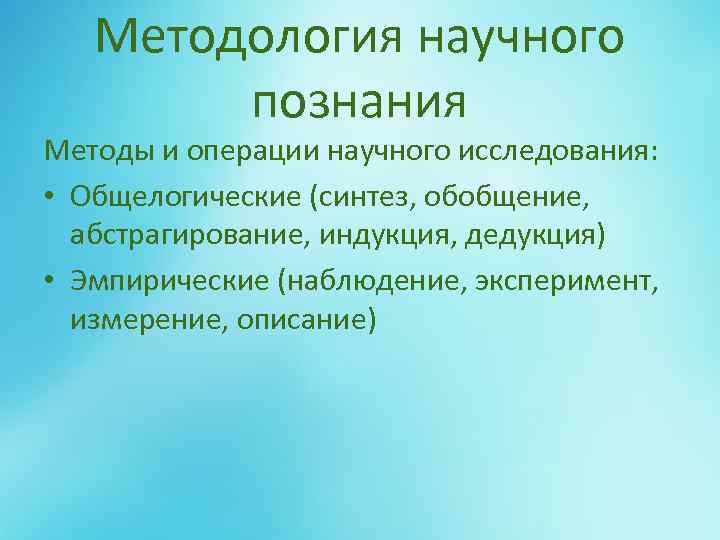 Методология научного познания

Методы и операции научного исследования:

• Общелогические (синтез, обобщение, абстрагирование, индукция, дедукция)
• Эмпирические (наблюдение, эксперимент, измерение, описание)